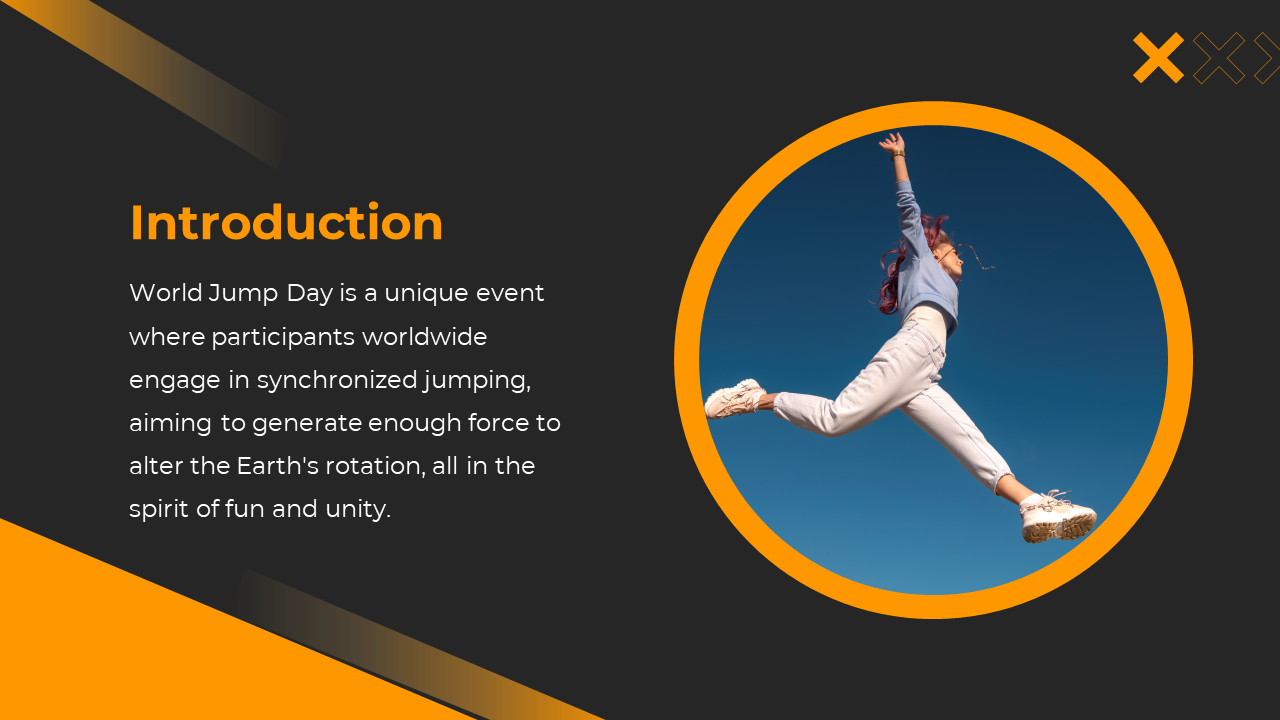 Introduction

World Jump Day is a unique event where participants worldwide engage in synchronized jumping, aiming to generate enough force to alter the Earth's rotation, all in the spirit of fun and unity.